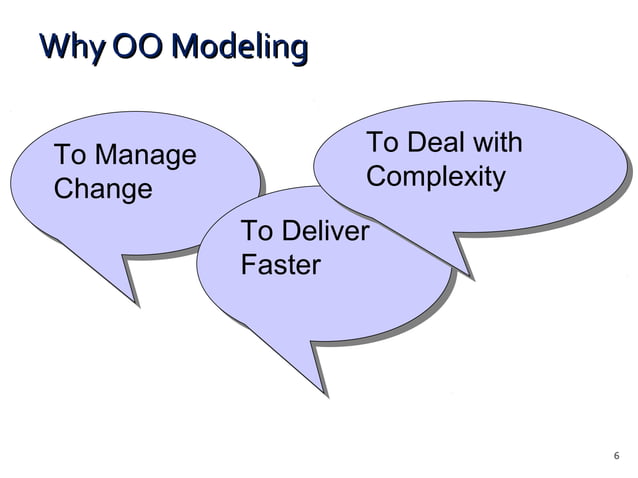 Why OO Modeling

To Manage Change

To Deliver Faster

To Deal with Complexity

6